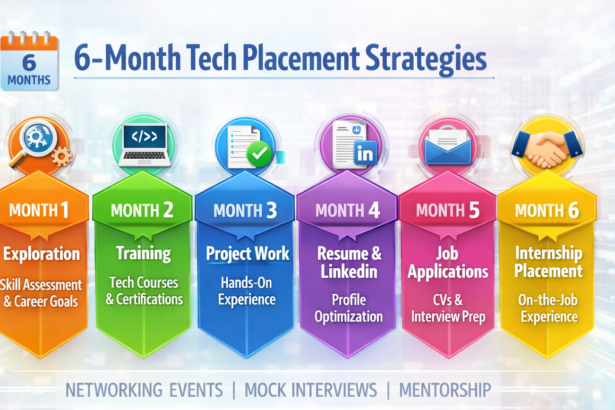 6 MONTHS

6-Month Tech Placement Strategies

</>

in

MONTH 1
Exploration
Skill Assessment & Career Goals

MONTH 2
Training
Tech Courses & Certifications

MONTH 3
Project Work
Hands-On Experience

MONTH 4
Resume & Linkedin
Profile Optimization

MONTH 5
Job Applications
CVs & Interview Prep

MONTH 6
Internship Placement
On-the-Job Experience

NETWORKING EVENTS | MOCK INTERVIEWS | MENTORSHIP